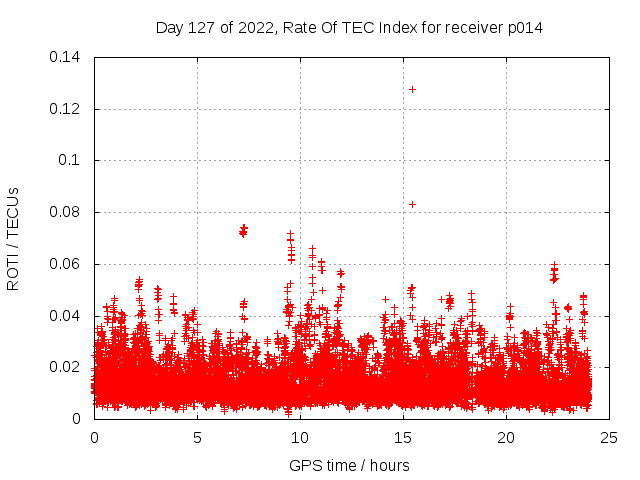 Day 127 of 2022, Rate Of TEC Index for receiver p014

ROTI / TECUs

0.14
0.12
0.1
0.08
0.06
0.04
0.02
0

0
5
10
15
20
25

GPS time / hours